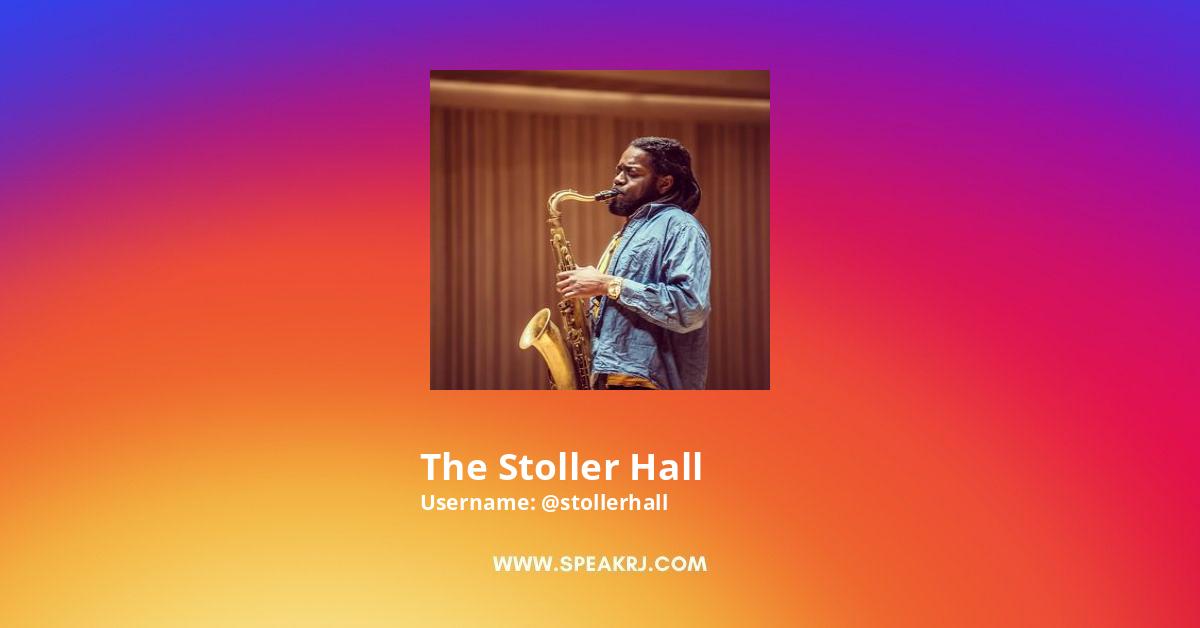 The Stoller Hall
Username: @stollerhall

WWW.SPEAKRJ.COM